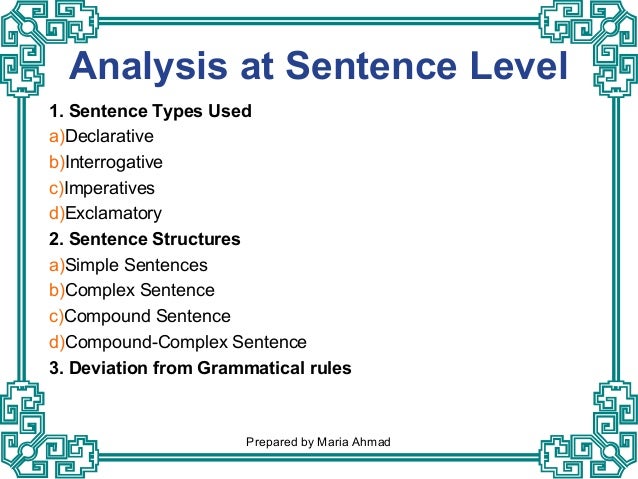 Analysis at Sentence Level

1. Sentence Types Used
a)Declarative
b)Interrogative
c)Imperatives
d)Exclamatory
2. Sentence Structures
a)Simple Sentences
b)Complex Sentence
c)Compound Sentence
d)Compound-Complex Sentence
3. Deviation from Grammatical rules

Prepared by Maria Ahmad